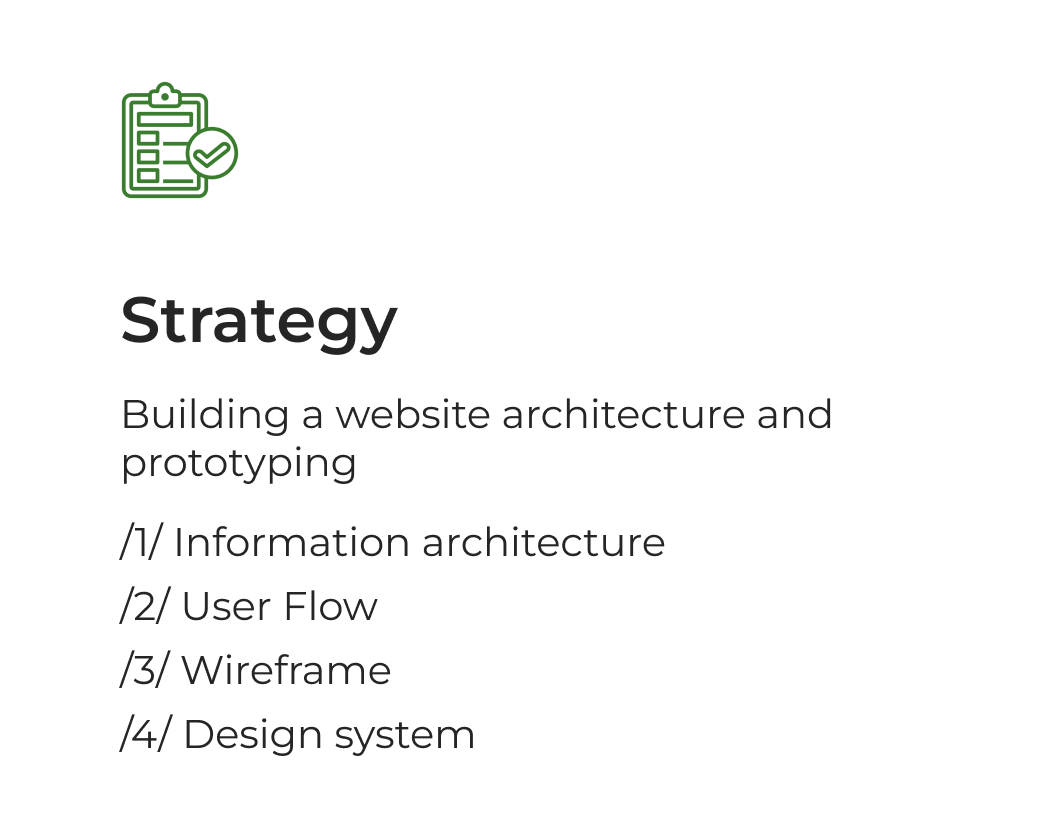 Strategy

Building a website architecture and prototyping

/1/ Information architecture
/2/ User Flow
/3/ Wireframe
/4/ Design system